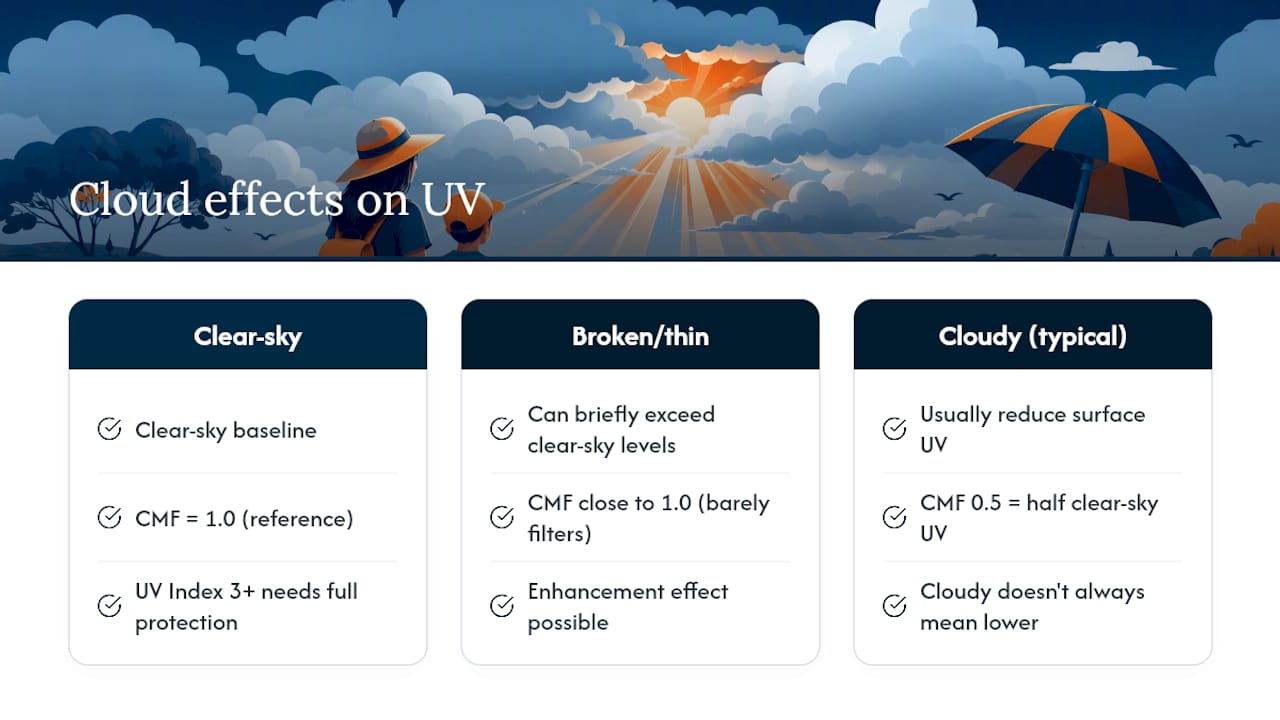 Cloud effects on UV

Clear-sky

Clear-sky baseline

CMF = 1.0 (reference)

UV Index 3+ needs full protection

Broken/thin

Can briefly exceed clear-sky levels

CMF close to 1.0 (barely filters)

Enhancement effect possible

Cloudy (typical)

Usually reduce surface UV

CMF 0.5 = half clear-sky UV

Cloudy doesn't always mean lower